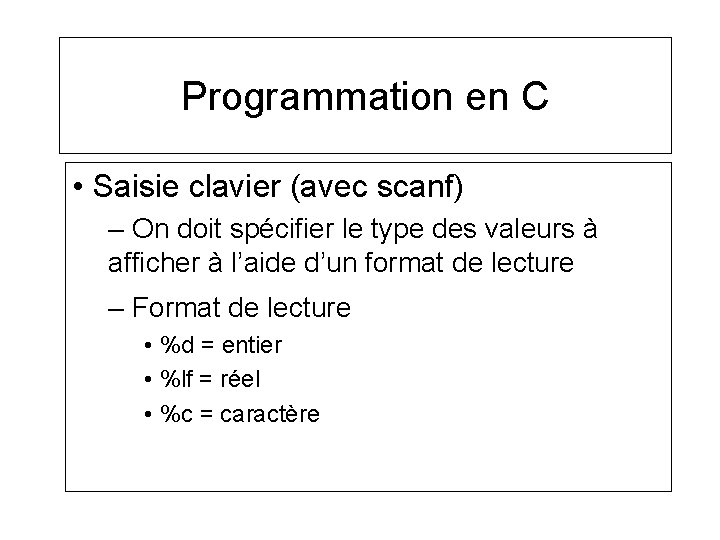 Programmation en C

• Saisie clavier (avec scanf)

– On doit spécifier le type des valeurs à afficher à l'aide d'un format de lecture

– Format de lecture

• %d = entier

• %lf = réel

• %c = caractère